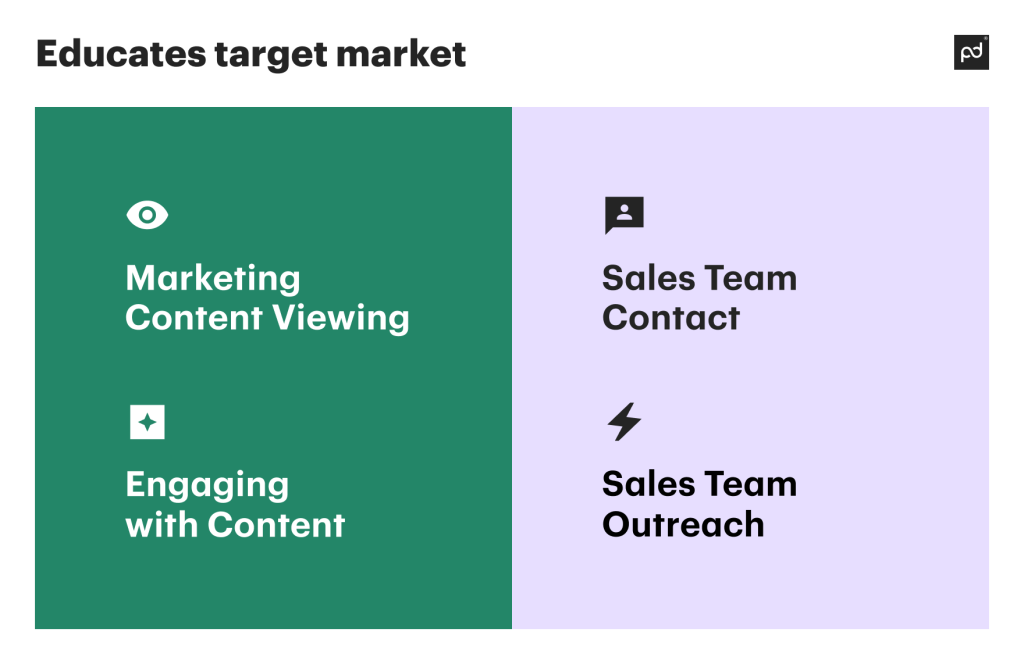 Educates target market

pd

Marketing Content Viewing

Engaging with Content

Sales Team Contact

Sales Team Outreach